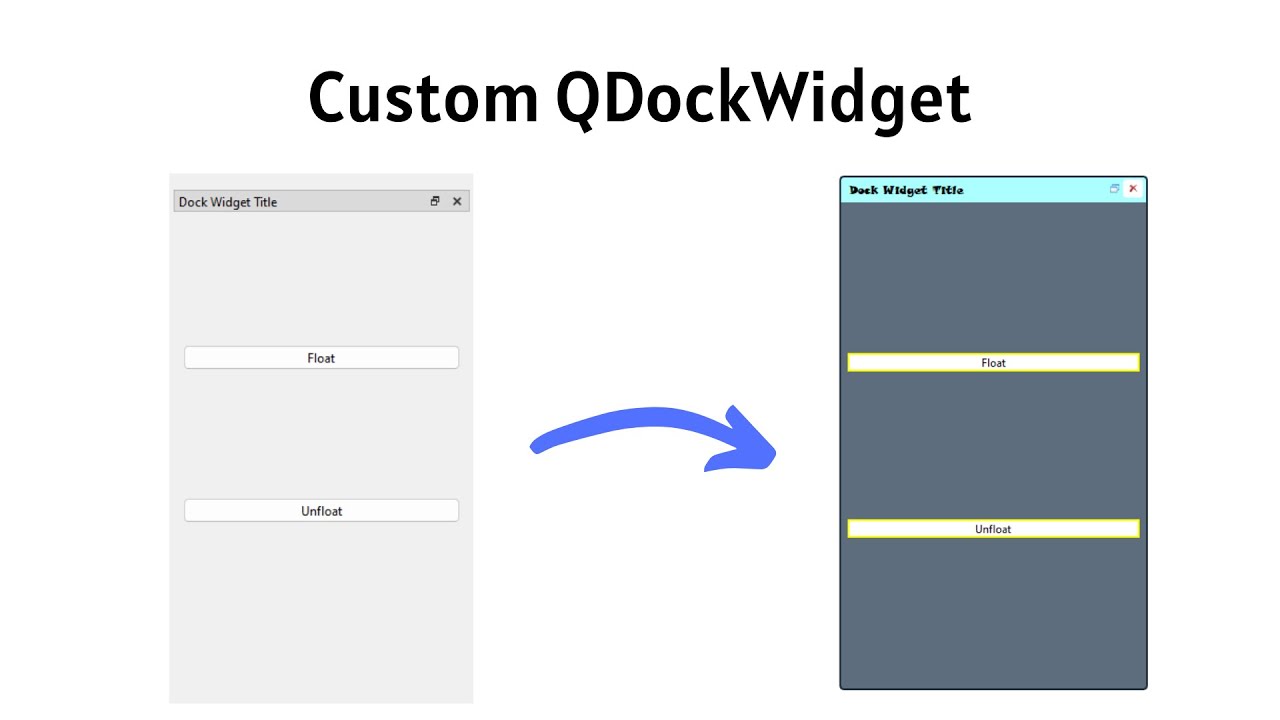 Custom QDockWidget

Dock Widget Title

Float

Unfloat

Dock Widget Title

Float

Unfloat